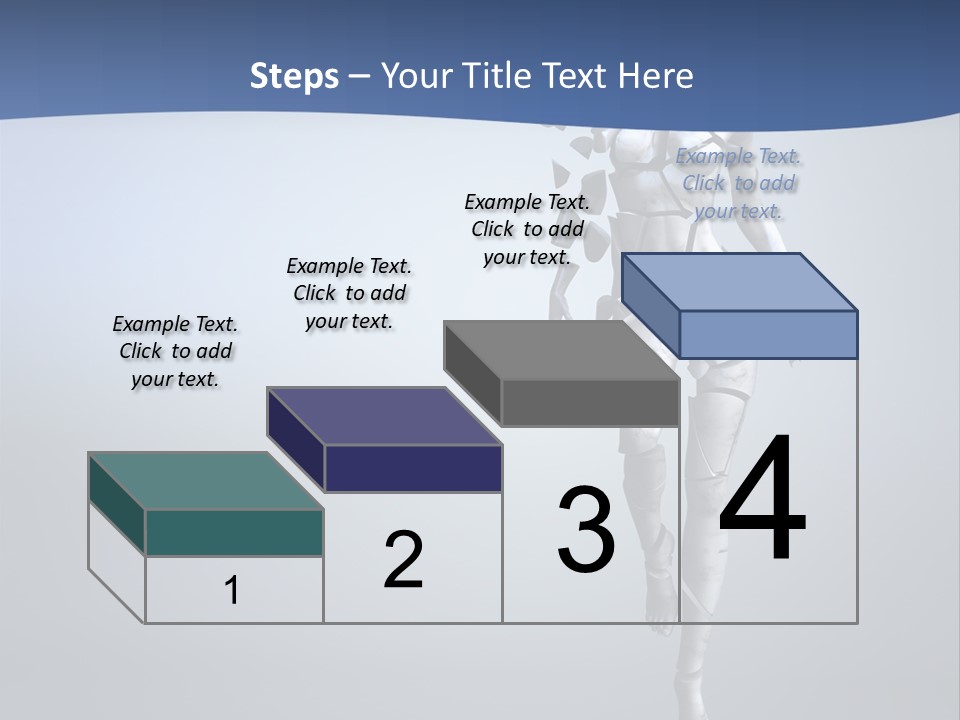 Steps – Your Title Text Here

Example Text. Click to add your text.

Example Text. Click to add your text.

Example Text. Click to add your text.

Example Text. Click to add your text.

1

2

3

4